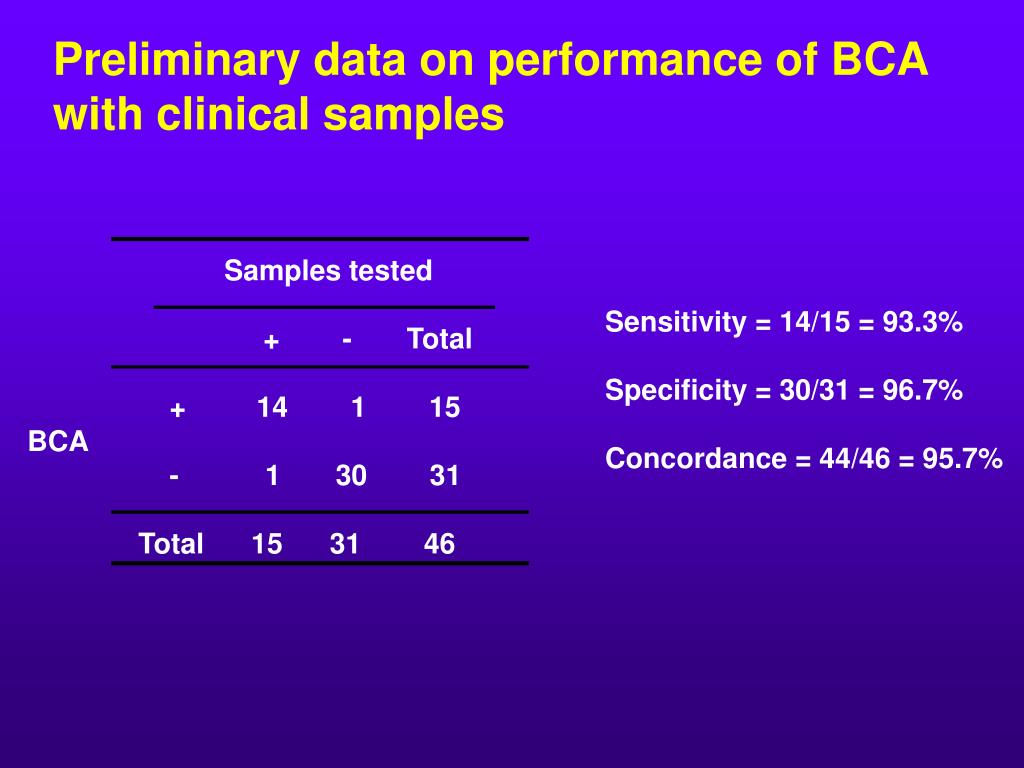 Preliminary data on performance of BCA with clinical samples

| | | Samples tested | | |
|---|---|---|---|---|
| | | + | - | Total |
| BCA | + | 14 | 1 | 15 |
| | - | 1 | 30 | 31 |
| | Total | 15 | 31 | 46 |

Sensitivity = 14/15 = 93.3%

Specificity = 30/31 = 96.7%

Concordance = 44/46 = 95.7%